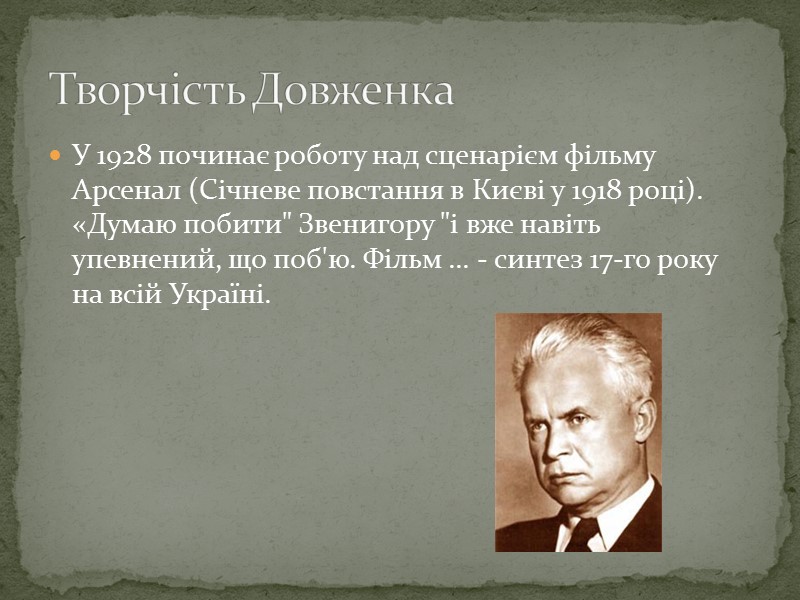 Творчість Довженка

У 1928 починає роботу над сценарієм фільму Арсенал (Січневе повстання в Києві у 1918 році). «Думаю побити" Звенигору "і вже навіть упевнений, що поб'ю. Фільм ... - синтез 17-го року на всій Україні.